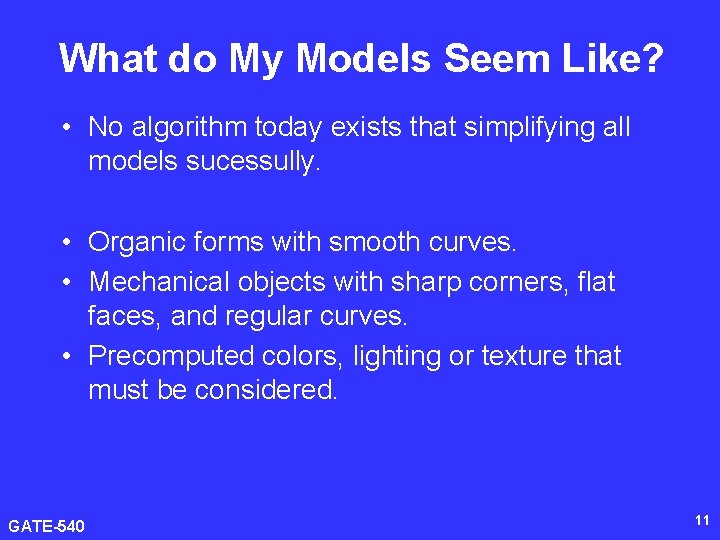 What do My Models Seem Like?

• No algorithm today exists that simplifying all models sucessully.

• Organic forms with smooth curves.

• Mechanical objects with sharp corners, flat faces, and regular curves.

• Precomputed colors, lighting or texture that must be considered.

GATE-540

11